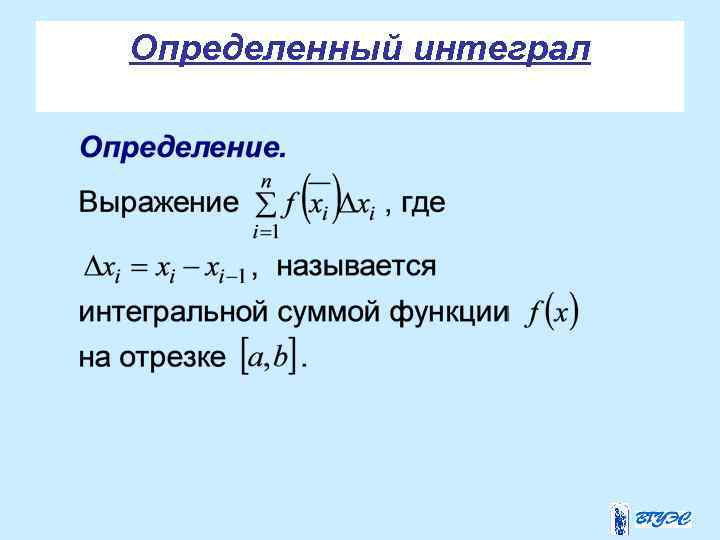 Определенный интеграл

Определение.

Выражение $\sum_{i=1}^{n} f\left(\overline{x_i}\right)\Delta x_i$ , где $\Delta x_i = x_i - x_{i-1}$, называется интегральной суммой функции $f(x)$ на отрезке $[a,b]$.

ВГУЭС